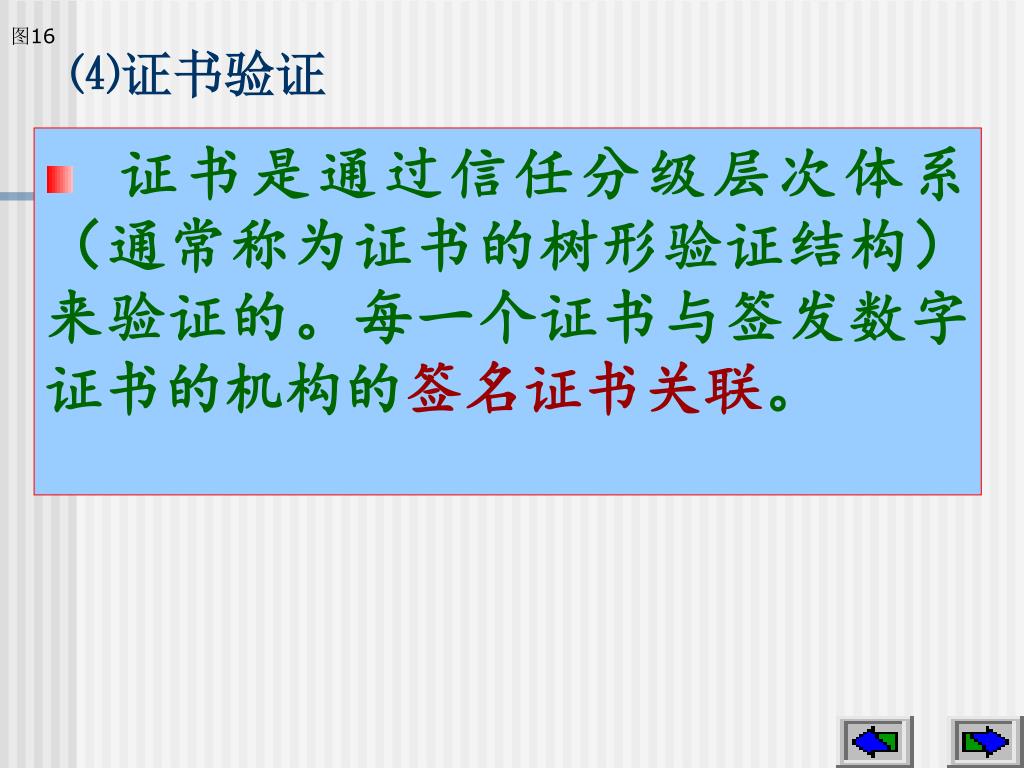 图16

(4)证书验证

证书是通过信任分级层次体系（通常称为证书的树形验证结构）来验证的。每一个证书与签发数字证书的机构的签名证书关联。